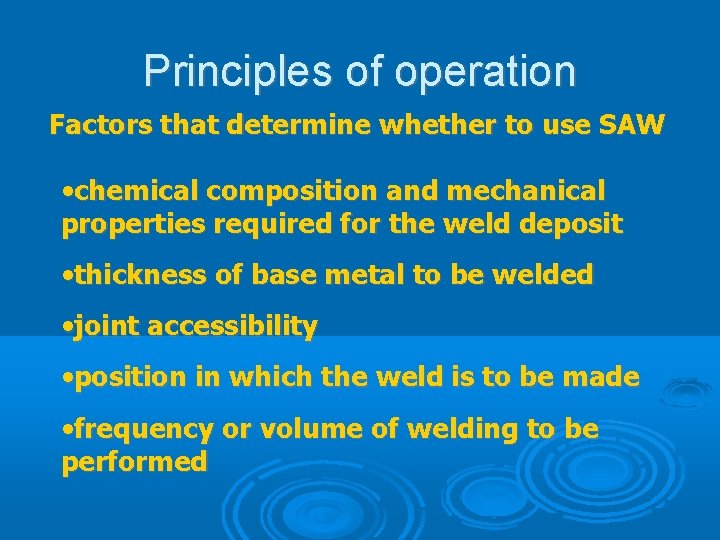 Principles of operation

Factors that determine whether to use SAW

•chemical composition and mechanical properties required for the weld deposit

•thickness of base metal to be welded

•joint accessibility

•position in which the weld is to be made

•frequency or volume of welding to be performed